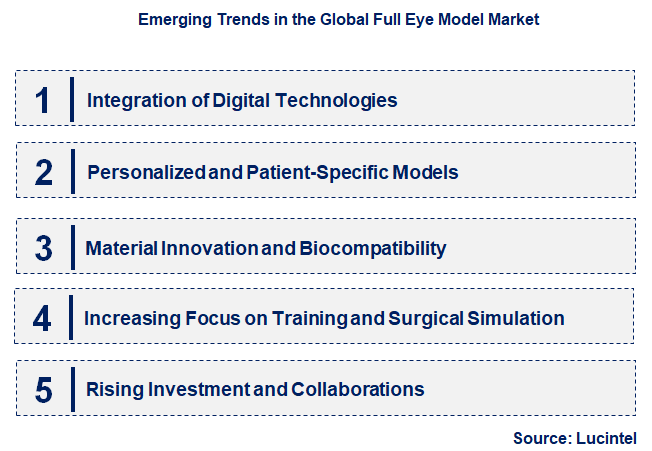 Emerging Trends in the Global Full Eye Model Market

1 Integration of Digital Technologies

2 Personalized and Patient-Specific Models

3 Material Innovation and Biocompatibility

4 Increasing Focus on Training and Surgical Simulation

5 Rising Investment and Collaborations

Source: Lucintel